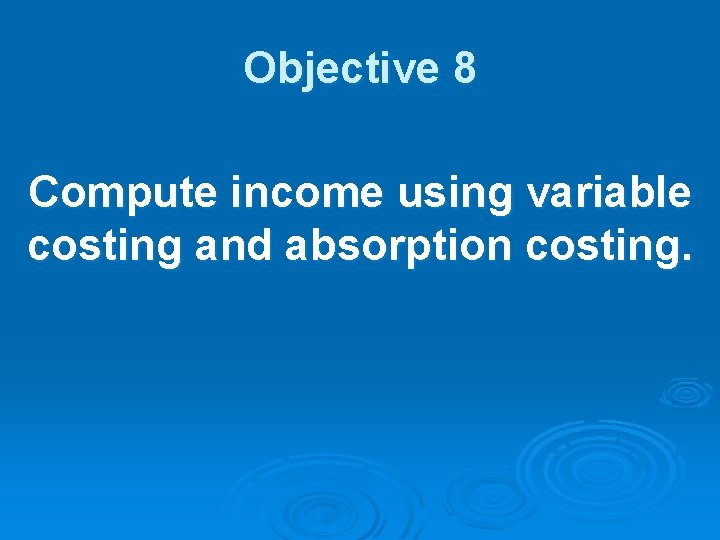 Objective 8

Compute income using variable costing and absorption costing.